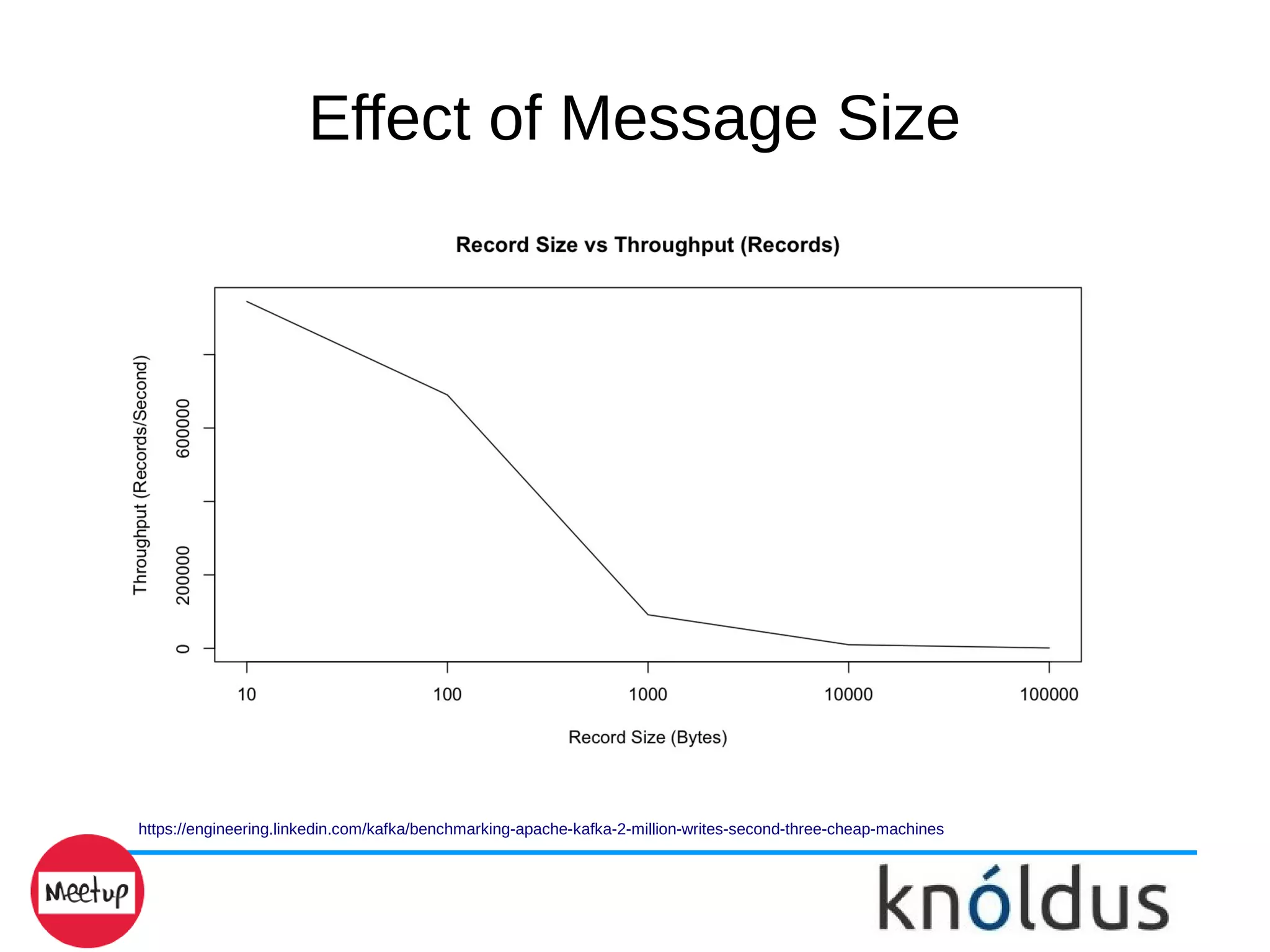 Effect of Message Size

Record Size vs Throughput (Records)

Throughput (Records/Second)

0
200000
600000

10
100
1000
10000
100000

Record Size (Bytes)

https://engineering.linkedin.com/kafka/benchmarking-apache-kafka-2-million-writes-second-three-cheap-machines

Meetup

knóldus